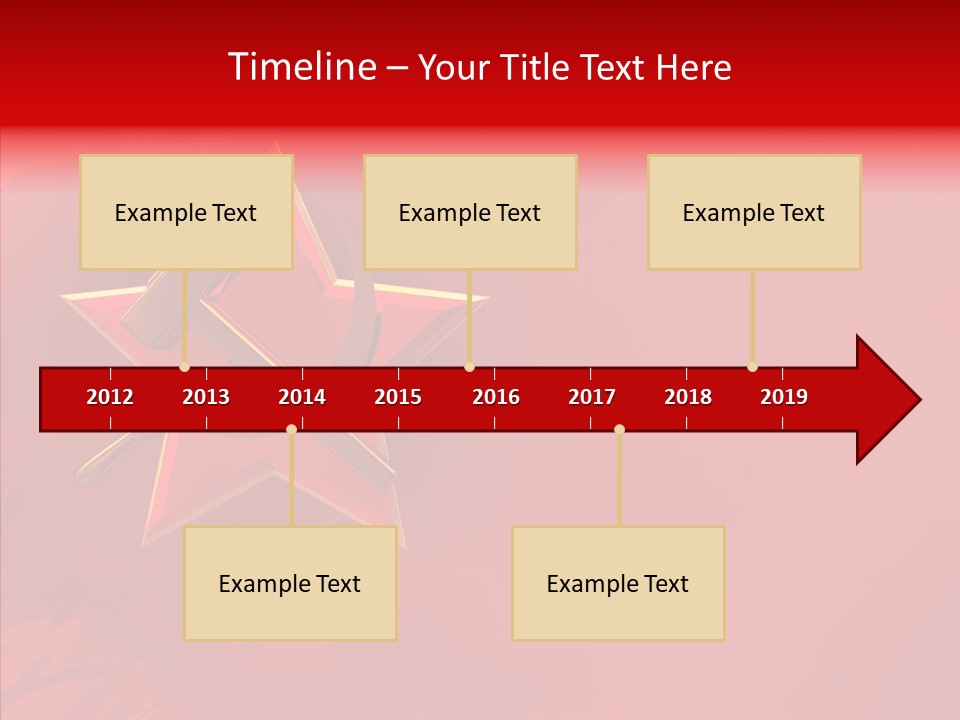 Timeline – Your Title Text Here

Example Text

Example Text

Example Text

2012 2013 2014 2015 2016 2017 2018 2019

Example Text

Example Text